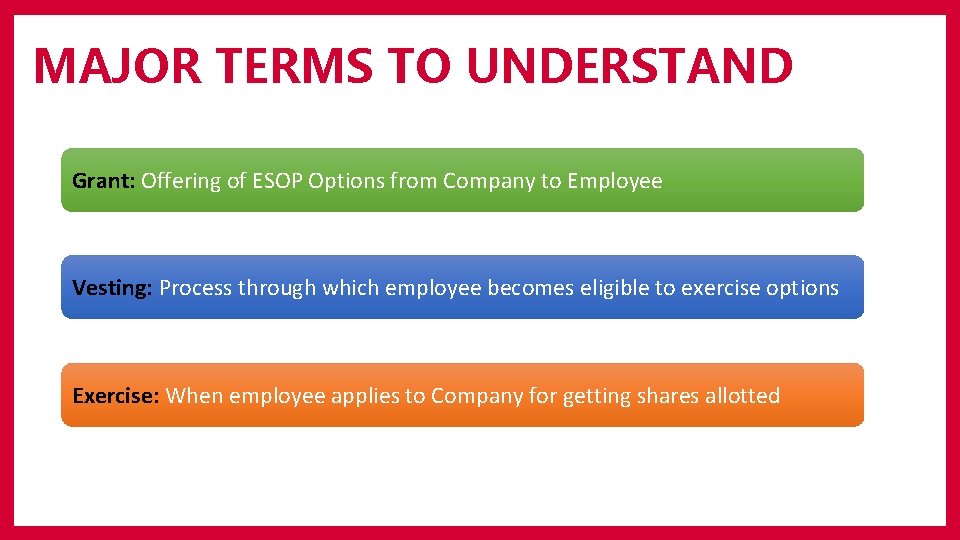 MAJOR TERMS TO UNDERSTAND

Grant: Offering of ESOP Options from Company to Employee

Vesting: Process through which employee becomes eligible to exercise options

Exercise: When employee applies to Company for getting shares allotted